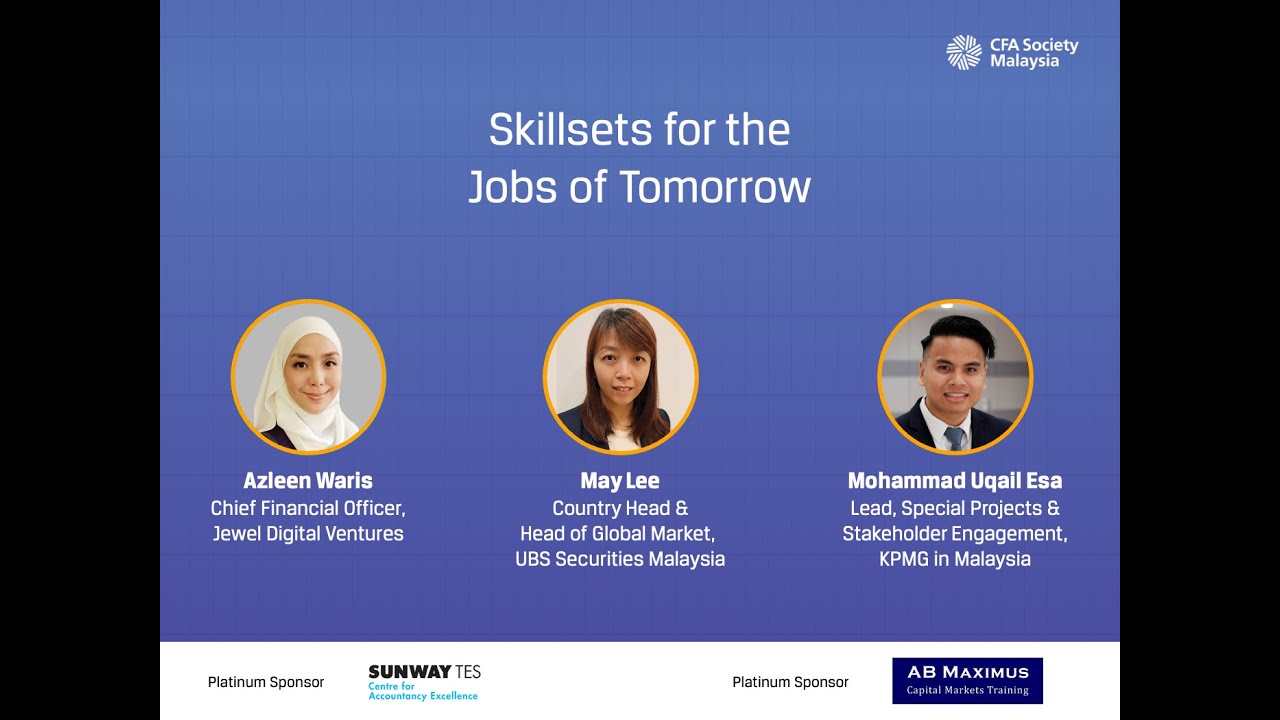 CFA Society Malaysia

Skillsets for the Jobs of Tomorrow

Azleen Waris
Chief Financial Officer, Jewel Digital Ventures

May Lee
Country Head & Head of Global Market, UBS Securities Malaysia

Mohammad Uqail Esa
Lead, Special Projects & Stakeholder Engagement, KPMG in Malaysia

Platinum Sponsor

SUNWAY TES
Centre for Accountancy Excellence

Platinum Sponsor

AB MAXIMUS
Capital Markets Training